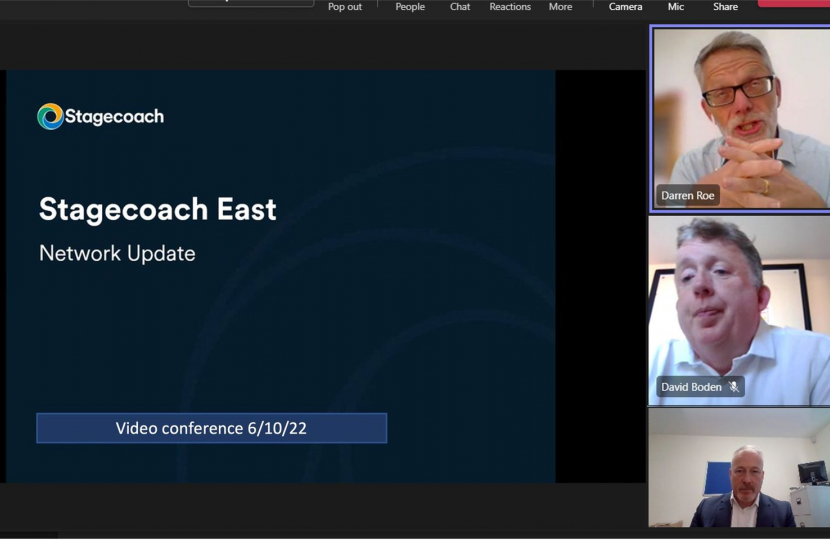 Pop out People Chat Reactions More Camera Mic Share

Stagecoach

Stagecoach East

Network Update

Video conference 6/10/22

Darren Roe

David Boden